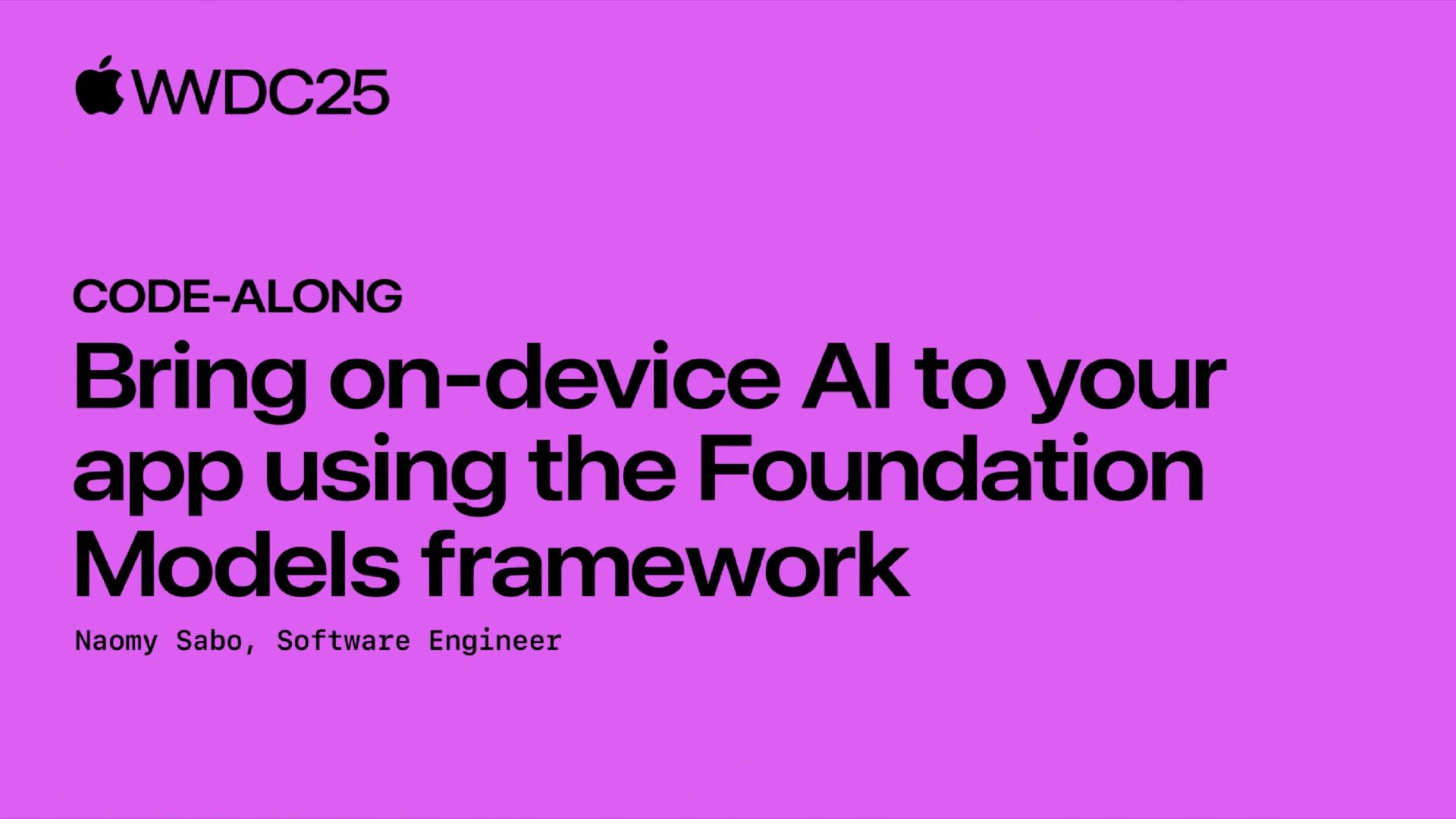 WWDC25

CODE-ALONG

Bring on-device AI to your app using the Foundation Models framework

Naomy Sabo, Software Engineer